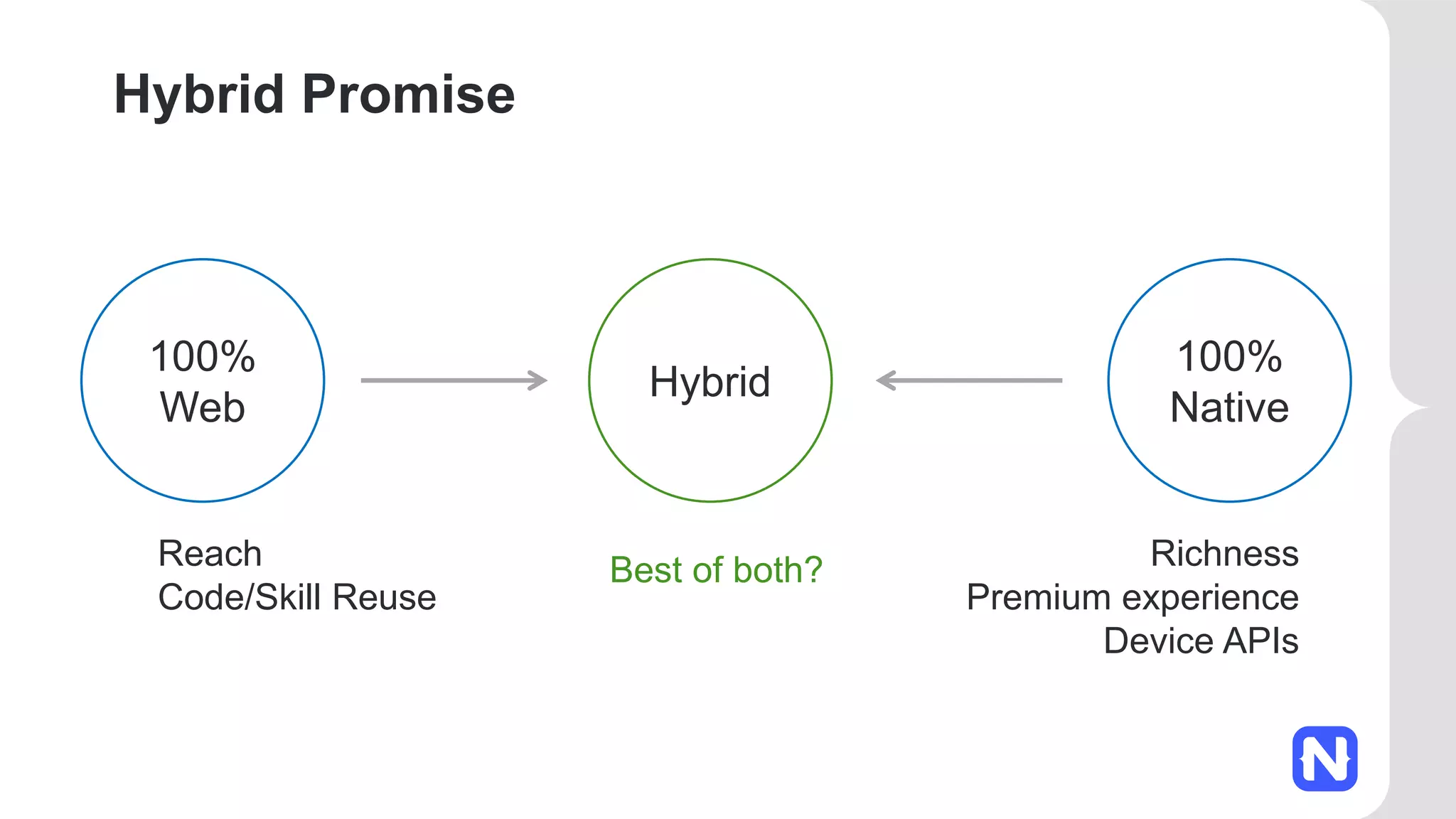 Hybrid Promise

100%
Web

Hybrid

100%
Native

Reach
Code/Skill Reuse

Best of both?

Richness
Premium experience
Device APIs

N